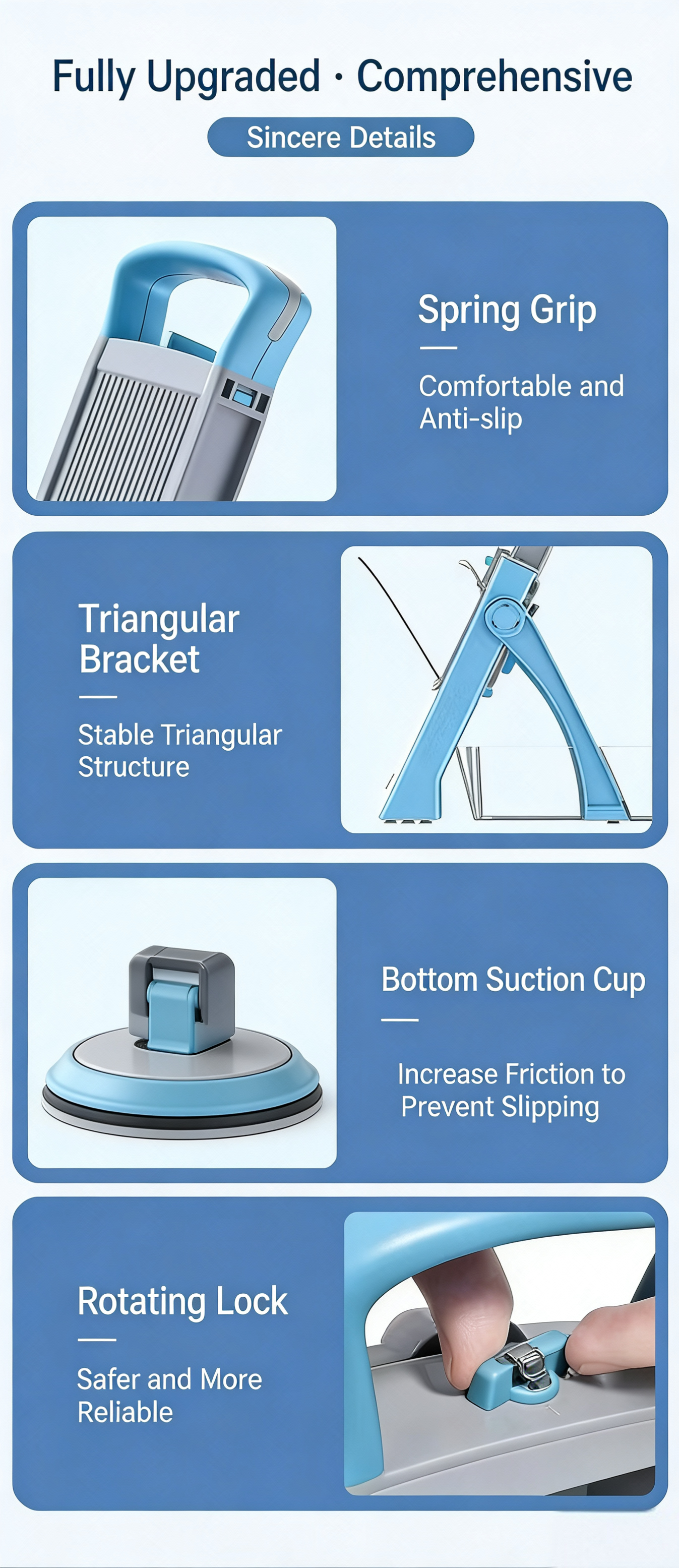 Fully Upgraded · Comprehensive

Sincere Details

Spring Grip

Comfortable and Anti-slip

Triangular Bracket

Stable Triangular Structure

Bottom Suction Cup

Increase Friction to Prevent Slipping

Rotating Lock

Safer and More Reliable